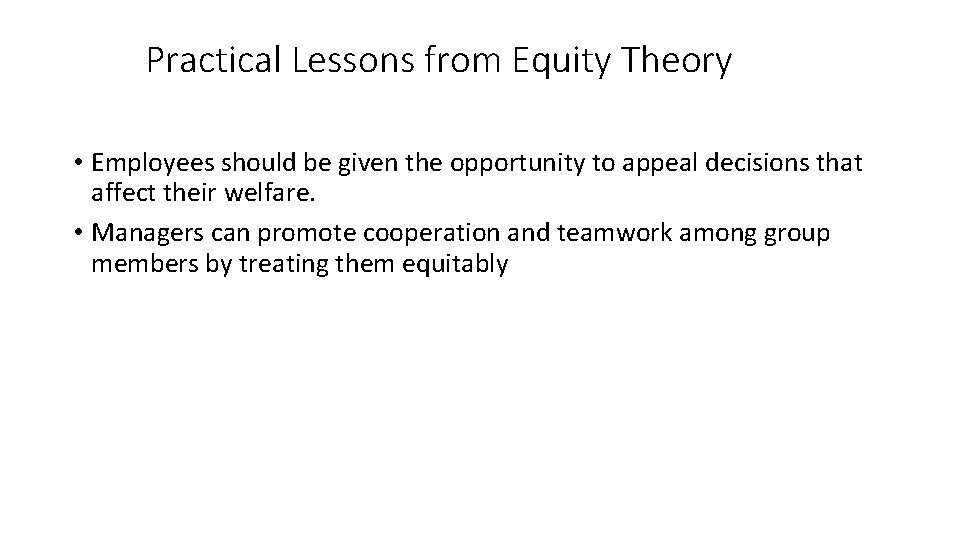 Practical Lessons from Equity Theory

• Employees should be given the opportunity to appeal decisions that affect their welfare.
• Managers can promote cooperation and teamwork among group members by treating them equitably